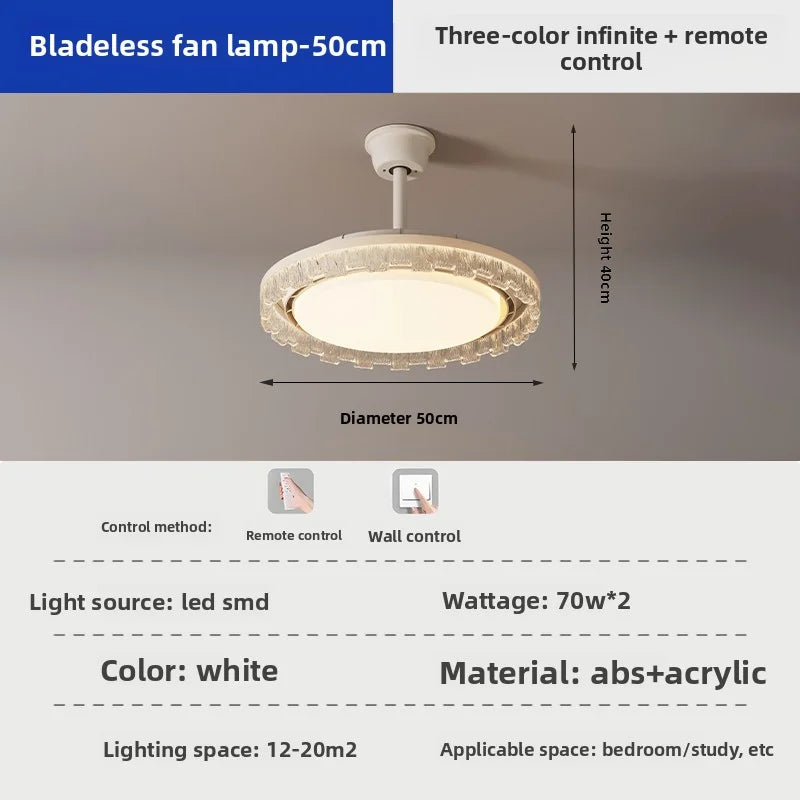 Bladeless fan lamp-50cm

Three-color infinite + remote control

Height 40cm

Diameter 50cm

Control method:

Remote control

Wall control

Light source: led smd

Wattage: 70w*2

Color: white

Material: abs+acrylic

Lighting space: 12-20m2

Applicable space: bedroom/study, etc